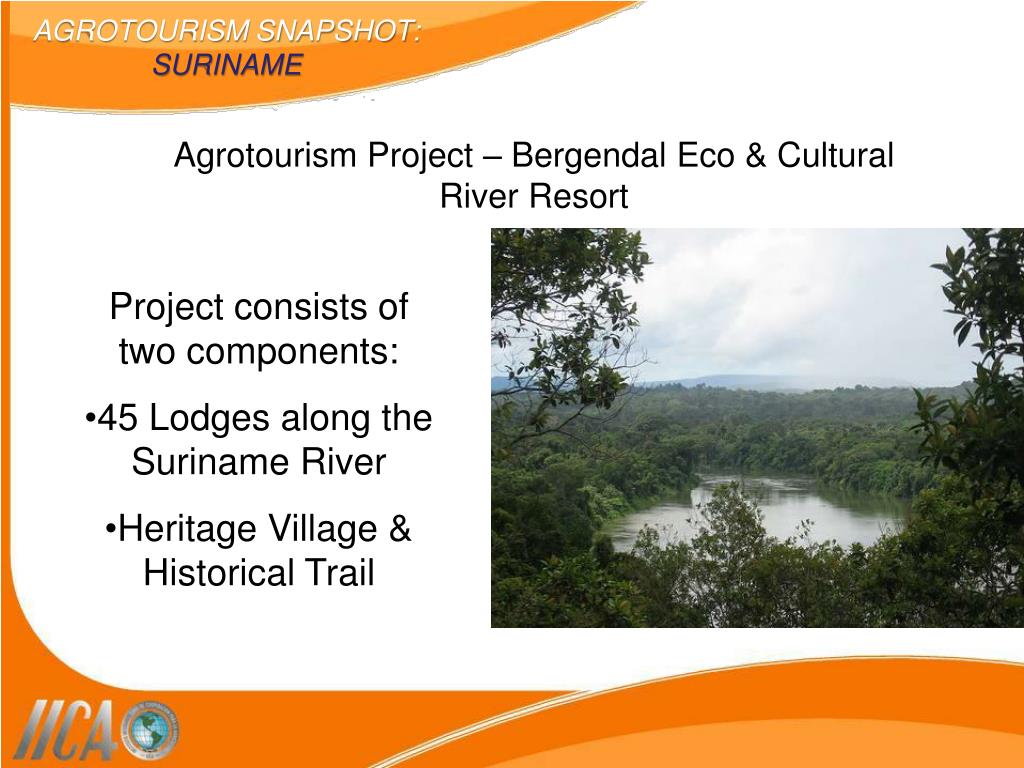 AGROTOURISM SNAPSHOT: SURINAME

Agrotourism Project – Bergendal Eco & Cultural River Resort

Project consists of two components:

•45 Lodges along the Suriname River

•Heritage Village & Historical Trail

IICA